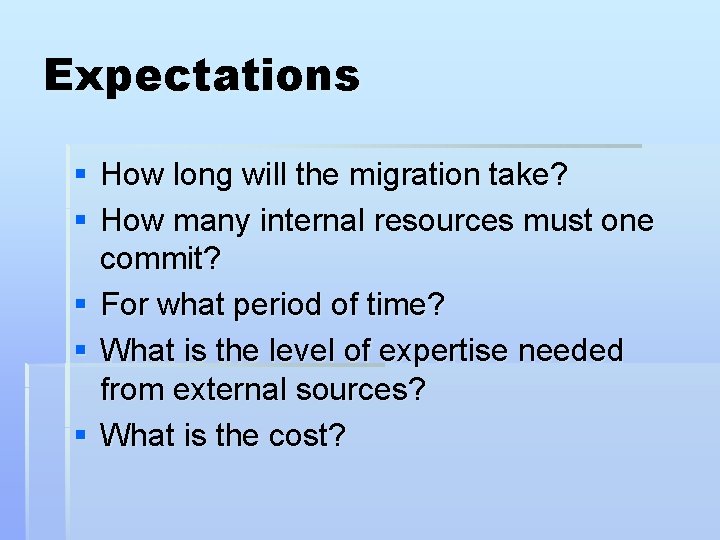 Expectations

- How long will the migration take?
- How many internal resources must one commit?
- For what period of time?
- What is the level of expertise needed from external sources?
- What is the cost?